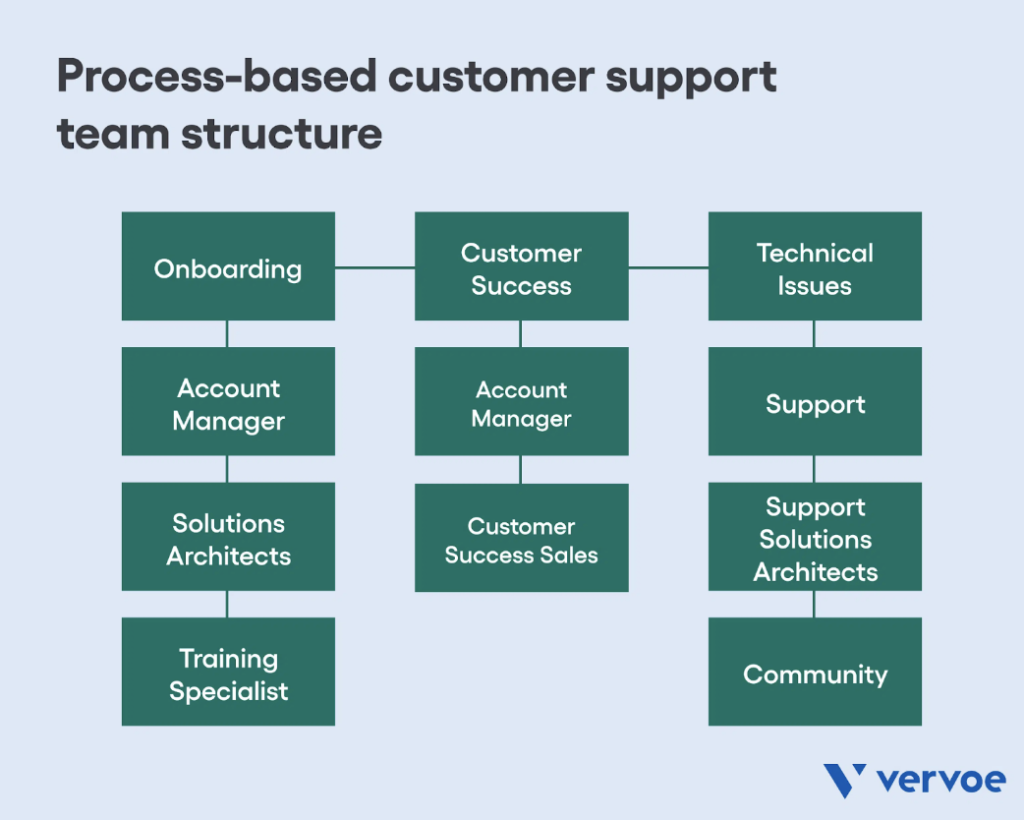 Process-based customer support team structure

Onboarding

Account Manager

Solutions Architects

Training Specialist

Customer Success

Account Manager

Customer Success Sales

Technical Issues

Support

Support Solutions Architects

Community

vervoe